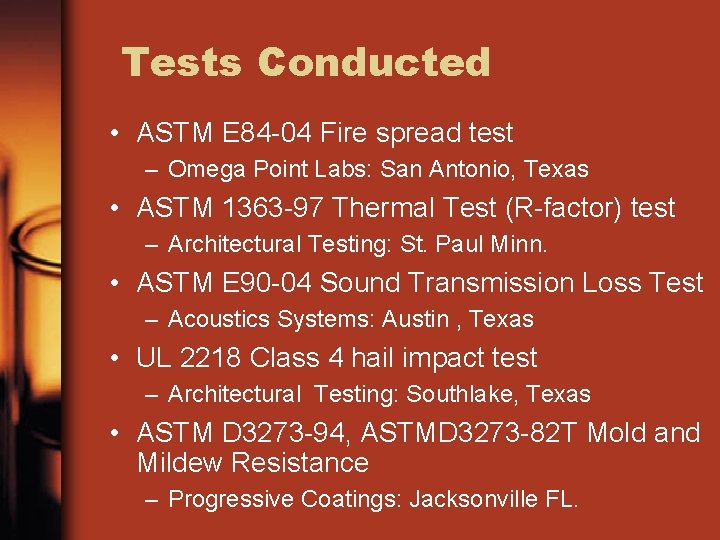 Tests Conducted

• ASTM E84-04 Fire spread test
– Omega Point Labs: San Antonio, Texas
• ASTM 1363-97 Thermal Test (R-factor) test
– Architectural Testing: St. Paul Minn.
• ASTM E90-04 Sound Transmission Loss Test
– Acoustics Systems: Austin , Texas
• UL 2218 Class 4 hail impact test
– Architectural Testing: Southlake, Texas
• ASTM D3273-94, ASTMD3273-82T Mold and Mildew Resistance
– Progressive Coatings: Jacksonville FL.